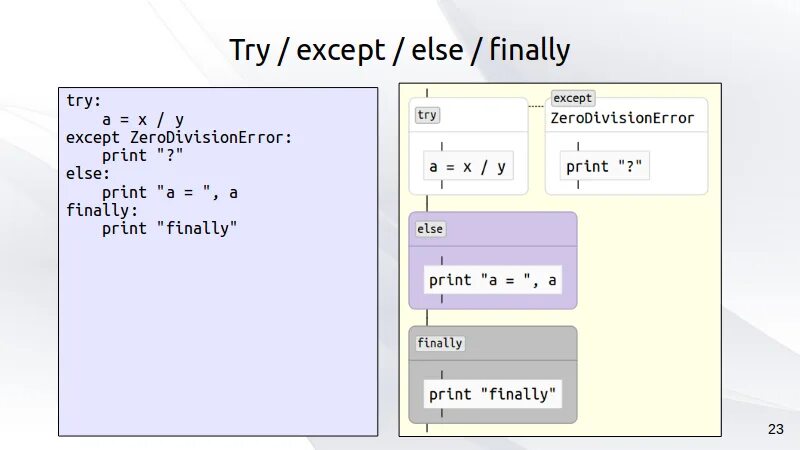 Try / except / else / finally

try:
    a = x / y
except ZeroDivisionError:
    print "?"
else:
    print "a = ", a
finally:
    print "finally"

try

a = x / y

except
ZeroDivisionError

print "?"

else

print "a = ", a

finally

print "finally"

23